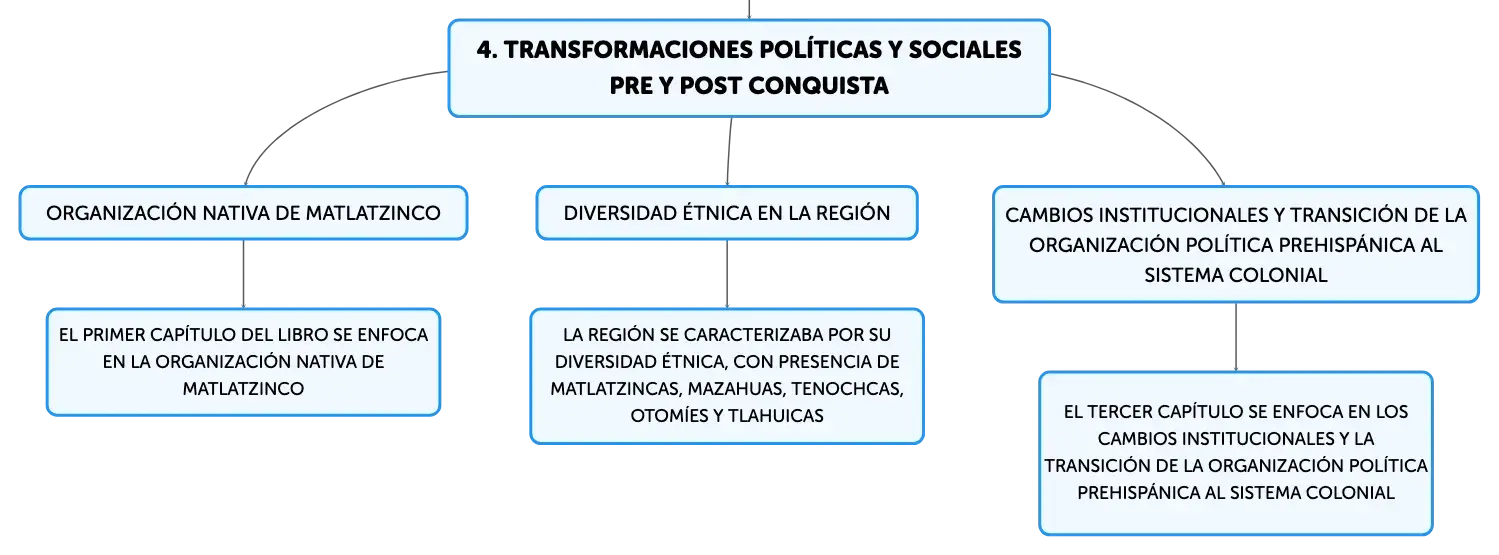 4. TRANSFORMACIONES POLÍTICAS Y SOCIALES PRE Y POST CONQUISTA

ORGANIZACIÓN NATIVA DE MATLATZINCO

EL PRIMER CAPÍTULO DEL LIBRO SE ENFOCA EN LA ORGANIZACIÓN NATIVA DE MATLATZINCO

DIVERSIDAD ÉTNICA EN LA REGIÓN

LA REGIÓN SE CARACTERIZABA POR SU DIVERSIDAD ÉTNICA, CON PRESENCIA DE MATLATZINCAS, MAZAHUAS, TENOCHCAS, OTOMÍES Y TLAHUICAS

CAMBIOS INSTITUCIONALES Y TRANSICIÓN DE LA ORGANIZACIÓN POLÍTICA PREHISPÁNICA AL SISTEMA COLONIAL

EL TERCER CAPÍTULO SE ENFOCA EN LOS CAMBIOS INSTITUCIONALES Y LA TRANSICIÓN DE LA ORGANIZACIÓN POLÍTICA PREHISPÁNICA AL SISTEMA COLONIAL